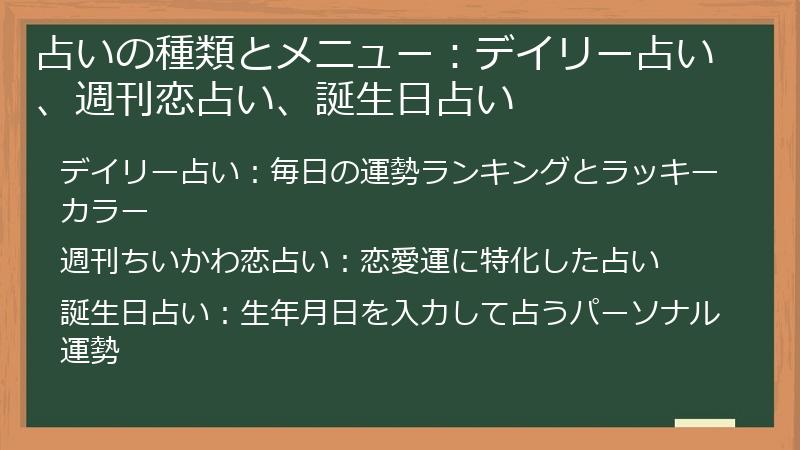 占いの種類とメニュー：デイリー占い、週刊恋占い、誕生日占い

デイリー占い：毎日の運勢ランキングとラッキーカラー

週刊ちいかわ恋占い：恋愛運に特化した占い

誕生日占い：生年月日を入力して占うパーソナル運勢